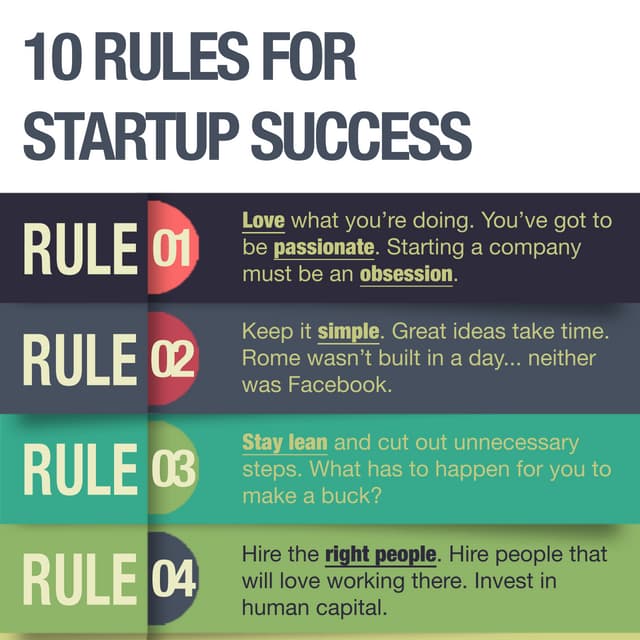 10 RULES FOR STARTUP SUCCESS

RULE 01

Love what you're doing. You've got to be passionate. Starting a company must be an obsession.

RULE 02

Keep it simple. Great ideas take time. Rome wasn't built in a day... neither was Facebook.

RULE 03

Stay lean and cut out unnecessary steps. What has to happen for you to make a buck?

RULE 04

Hire the right people. Hire people that will love working there. Invest in human capital.